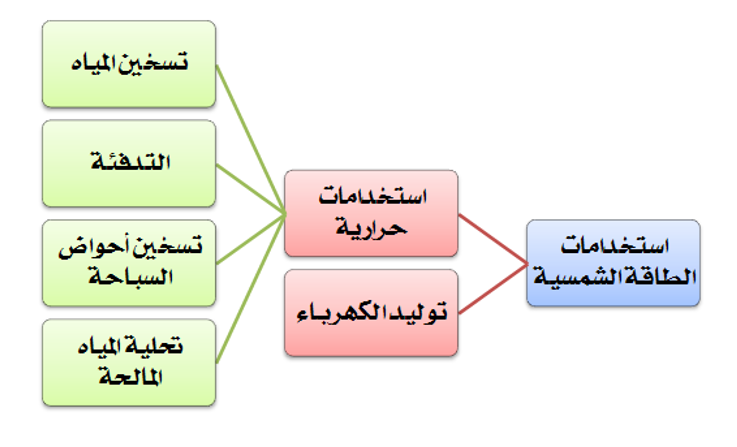 استخدامات الطاقة الشمسية

استخدامات حرارية

توليد الكهرباء

تسخين المياه

التدفئة

تسخين أحواض السباحة

تحلية المياه المالحة